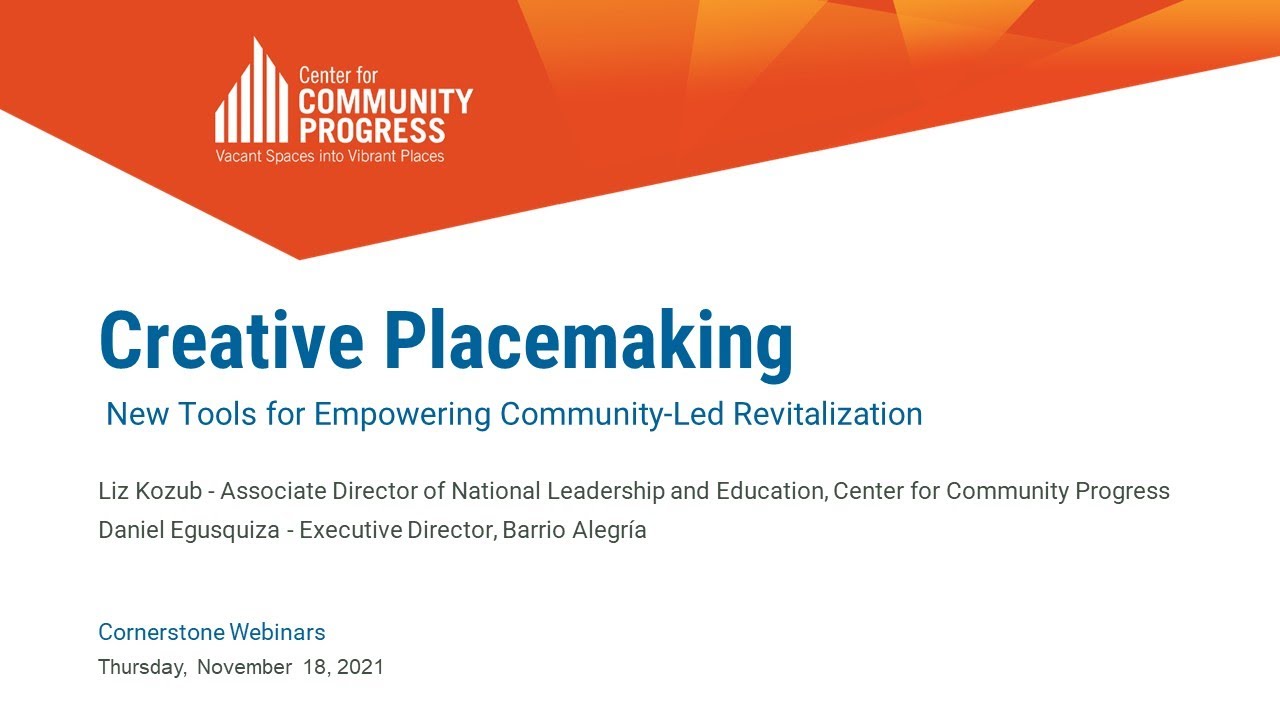 Center for COMMUNITY PROGRESS
Vacant Spaces into Vibrant Places

Creative Placemaking

New Tools for Empowering Community-Led Revitalization

Liz Kozub - Associate Director of National Leadership and Education, Center for Community Progress
Daniel Egusquiza - Executive Director, Barrio Alegría

Cornerstone Webinars
Thursday, November 18, 2021